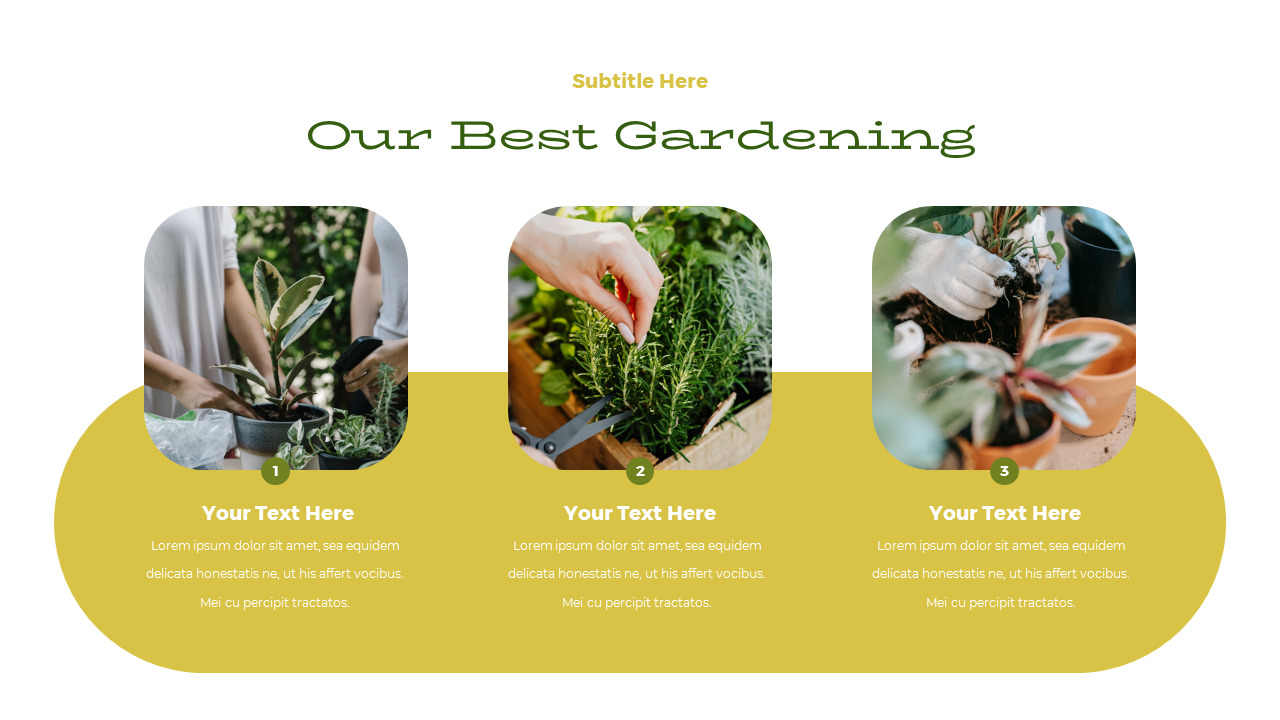 Subtitle Here

Our Best Gardening

1

Your Text Here

Lorem ipsum dolor sit amet, sea equidem delicata honestatis ne, ut his affert vocibus. Mei cu percipit tractatos.

2

Your Text Here

Lorem ipsum dolor sit amet, sea equidem delicata honestatis ne, ut his affert vocibus. Mei cu percipit tractatos.

3

Your Text Here

Lorem ipsum dolor sit amet, sea equidem delicata honestatis ne, ut his affert vocibus. Mei cu percipit tractatos.